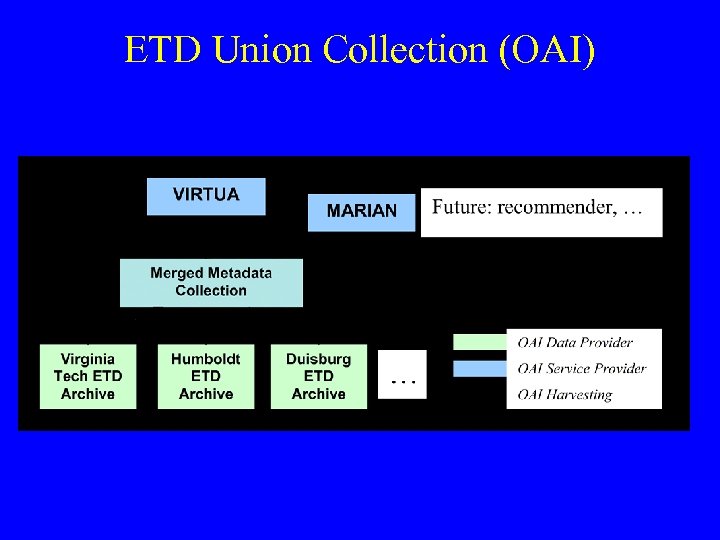 ETD Union Collection (OAI)

VIRTUA

MARIAN

Future: recommender, …

Merged Metadata Collection

Virginia Tech ETD Archive

Humboldt ETD Archive

Duisburg ETD Archive

. . .

OAI Data Provider

OAI Service Provider

OAI Harvesting